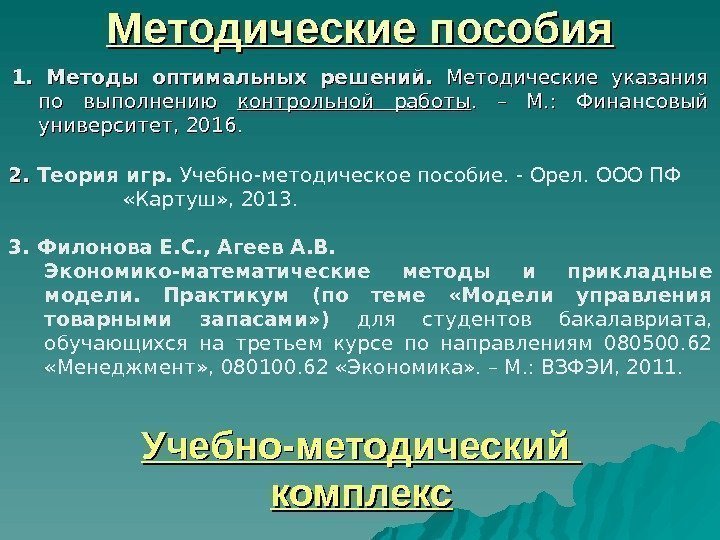 Методические пособия

1. Методы оптимальных решений. Методические указания по выполнению контрольной работы. – М.: Финансовый университет, 2016.

2. Теория игр. Учебно-методическое пособие. - Орел. ООО ПФ «Картуш», 2013.

3. Филонова Е.С., Агеев А.В. Экономико-математические методы и прикладные модели. Практикум (по теме «Модели управления товарными запасами») для студентов бакалавриата, обучающихся на третьем курсе по направлениям 080500.62 «Менеджмент», 080100.62 «Экономика». – М.: ВЗФЭИ, 2011.

Учебно-методический комплекс